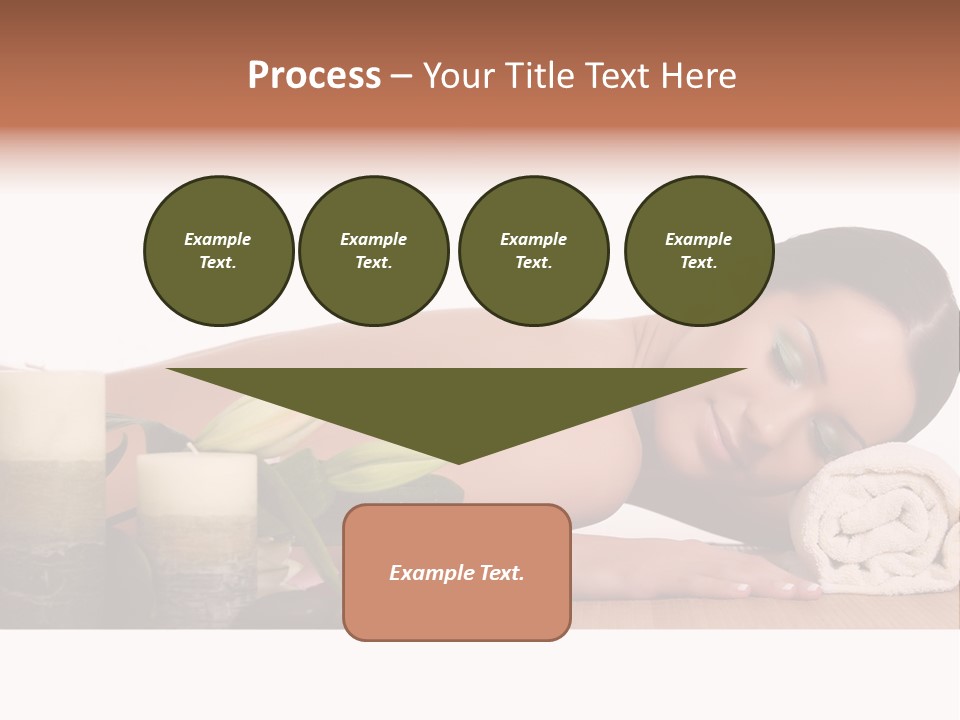 Process – Your Title Text Here

Example Text.

Example Text.

Example Text.

Example Text.

Example Text.